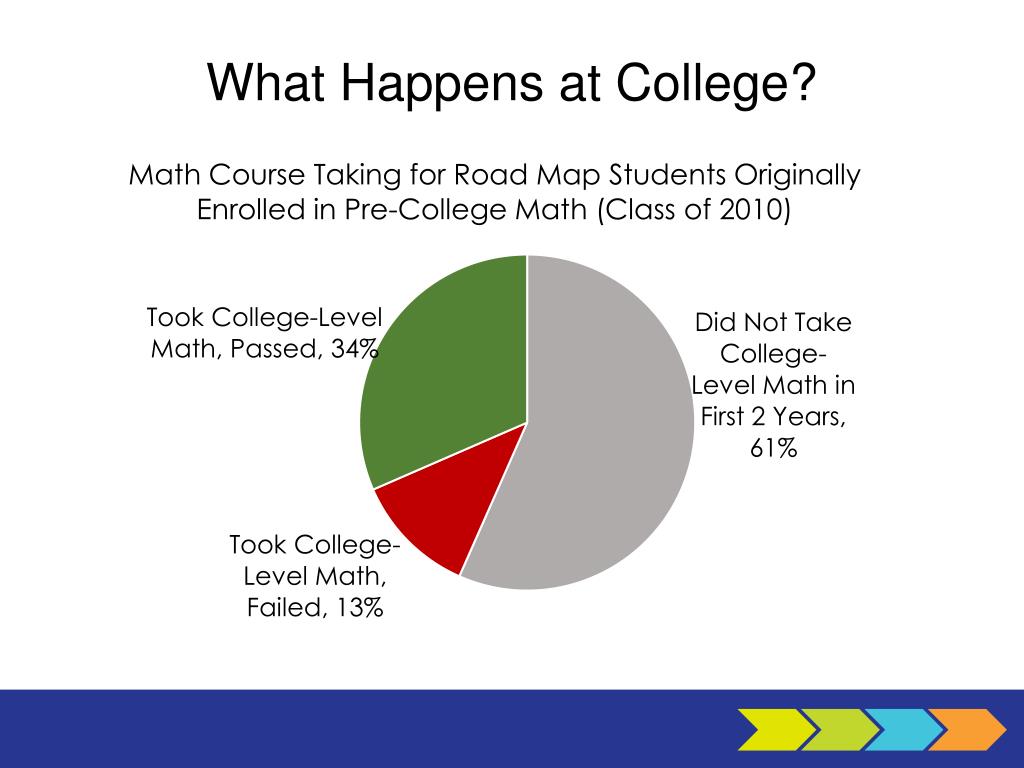 What Happens at College?

Math Course Taking for Road Map Students Originally Enrolled in Pre-College Math (Class of 2010)

Took College-Level Math, Passed, 34%

Did Not Take College-Level Math in First 2 Years, 61%

Took College-Level Math, Failed, 13%